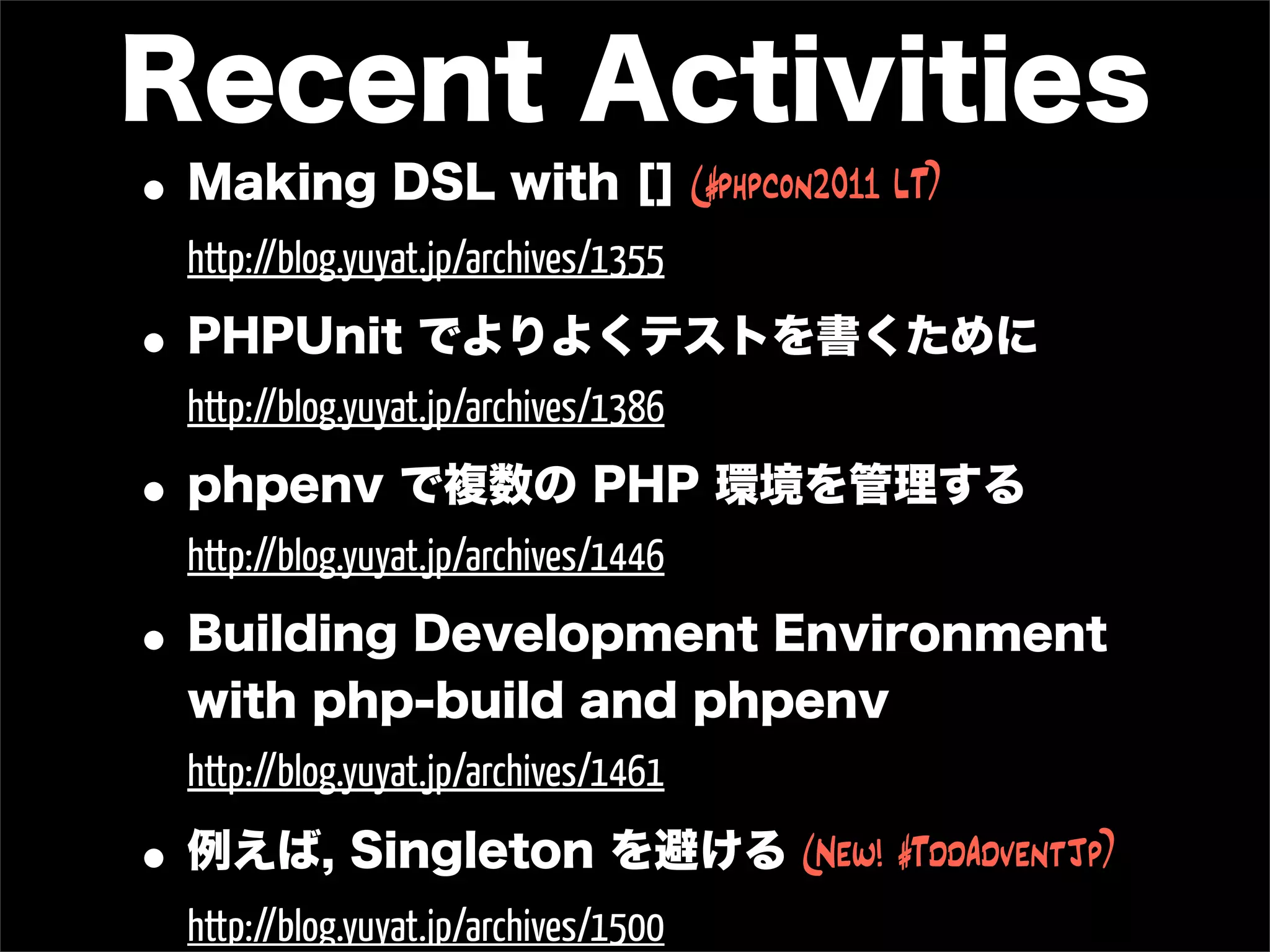 Recent Activities

• Making DSL with [] (#PHPCON2011 LT)
http://blog.yuyat.jp/archives/1355

• PHPUnit でよりよくテストを書くために
http://blog.yuyat.jp/archives/1386

• phpenv で複数の PHP 環境を管理する
http://blog.yuyat.jp/archives/1446

• Building Development Environment with php-build and phpenv
http://blog.yuyat.jp/archives/1461

• 例えば, Singleton を避ける (NEW! #TDDADVENTJP)
http://blog.yuyat.jp/archives/1500